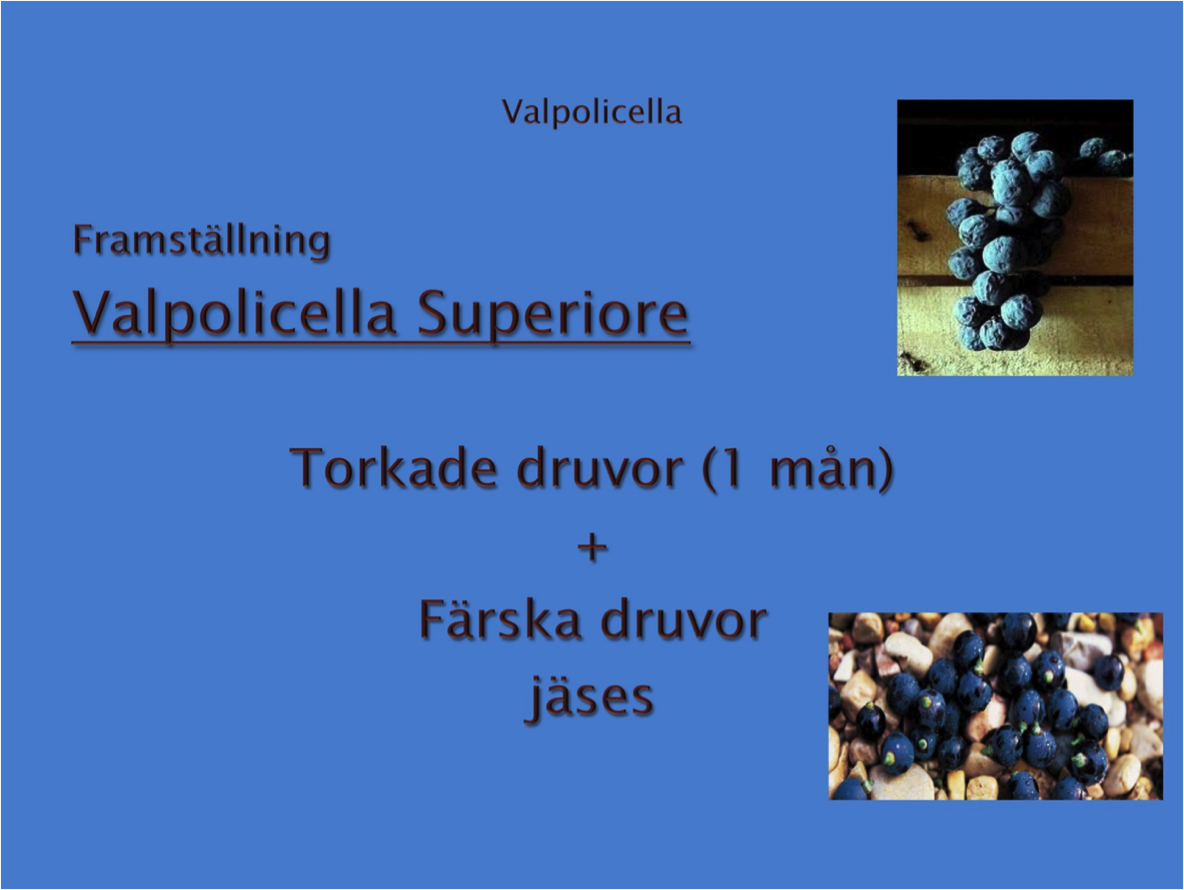 Valpolicella

Framställning

Valpolicella Superiore

Torkade druvor (1 mån)
+
Färska druvor
jäses